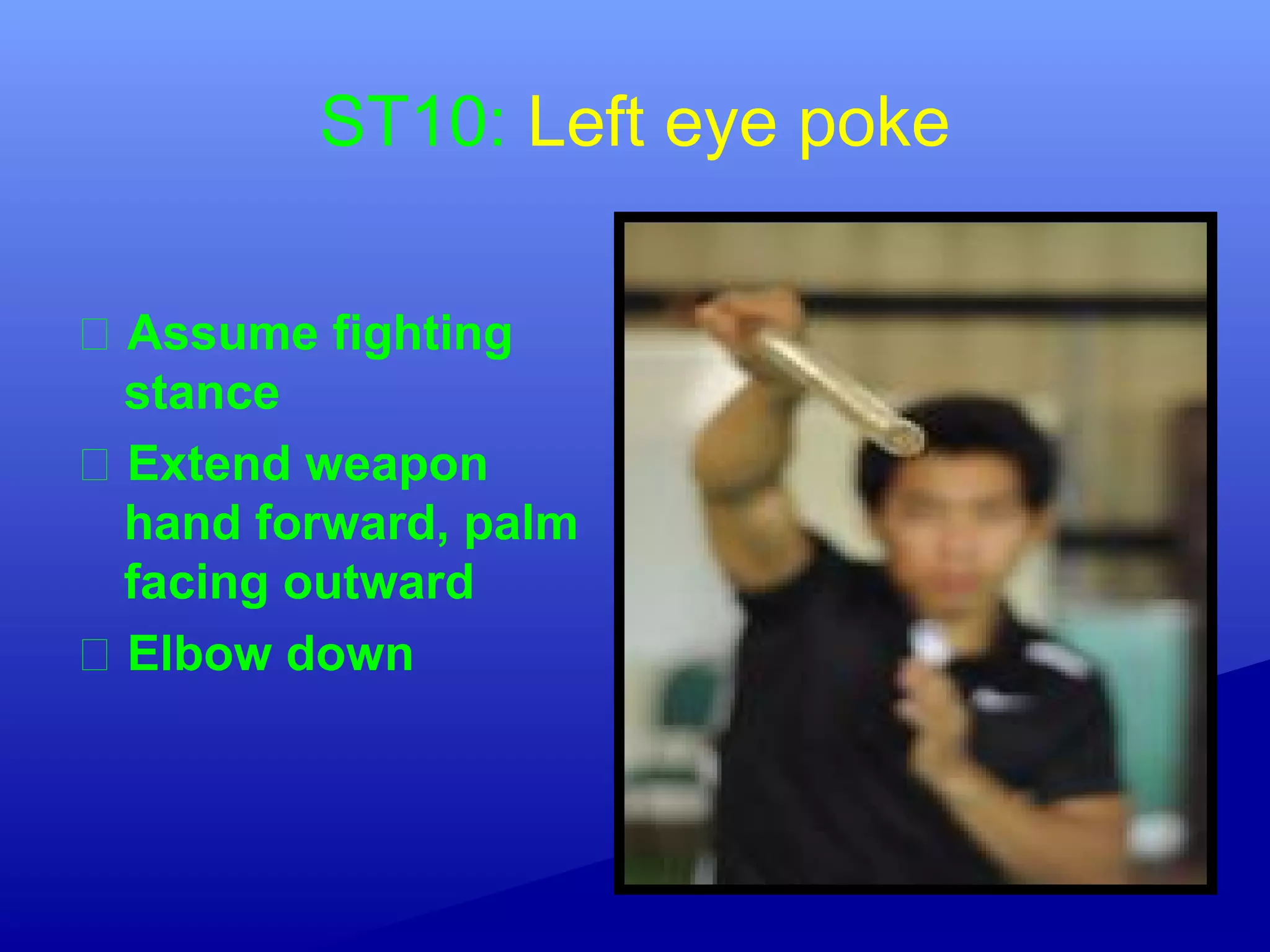 ST10: Left eye poke

Assume fighting stance

Extend weapon hand forward, palm facing outward

Elbow down